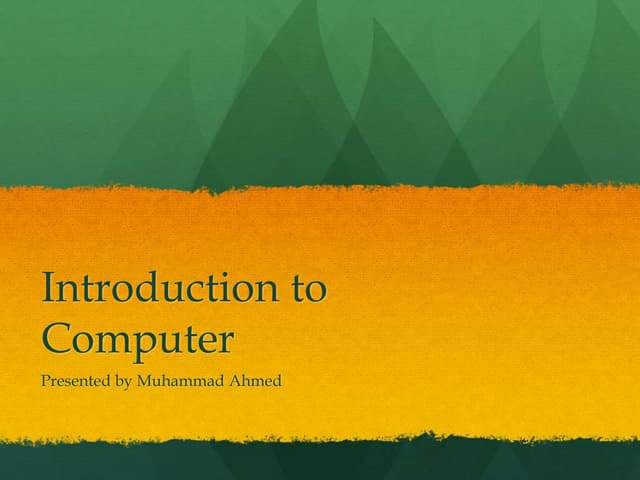 Introduction to Computer

Presented by Muhammad Ahmed